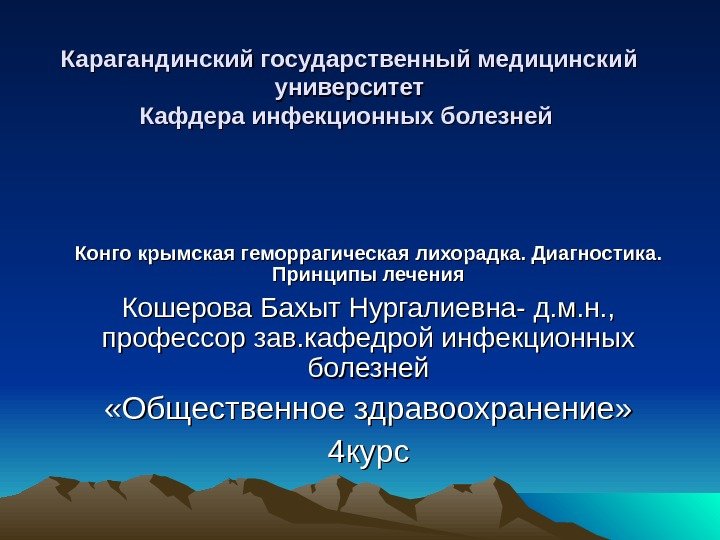 Карагандинский государственный медицинский университет
Кафдера инфекционных болезней

Конго крымская геморрагическая лихорадка. Диагностика. Принципы лечения

Кошерова Бахыт Нургалиевна- д.м.н., профессор зав.кафедрой инфекционных болезней

«Общественное здравоохранение»

4курс